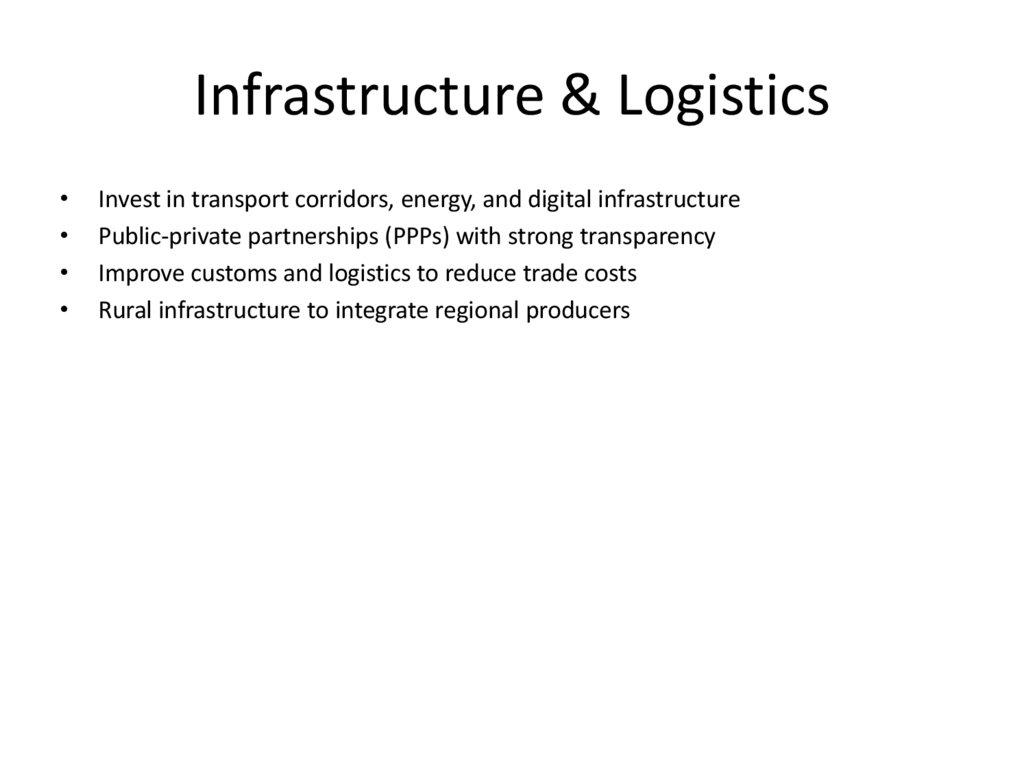 Infrastructure & Logistics

• Invest in transport corridors, energy, and digital infrastructure
• Public-private partnerships (PPPs) with strong transparency
• Improve customs and logistics to reduce trade costs
• Rural infrastructure to integrate regional producers